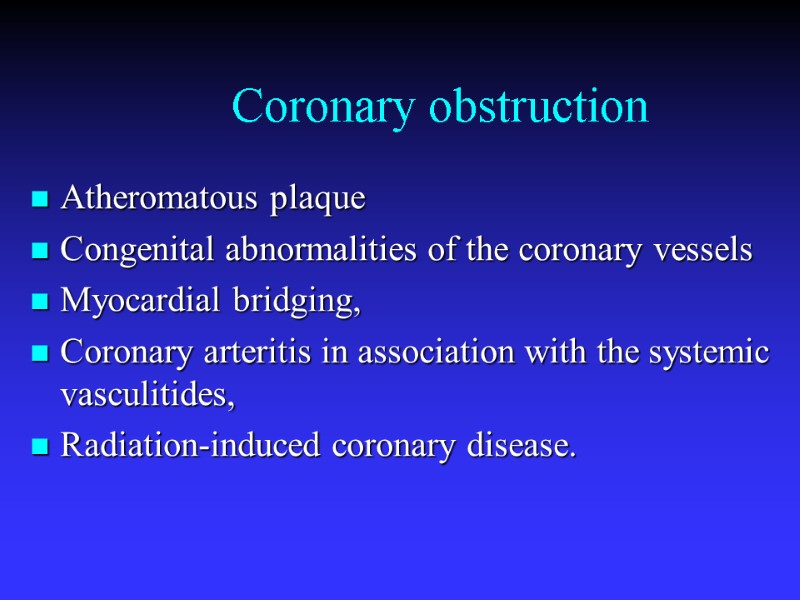 Coronary obstruction

- Atheromatous plaque
- Congenital abnormalities of the coronary vessels
- Myocardial bridging,
- Coronary arteritis in association with the systemic vasculitides,
- Radiation-induced coronary disease.